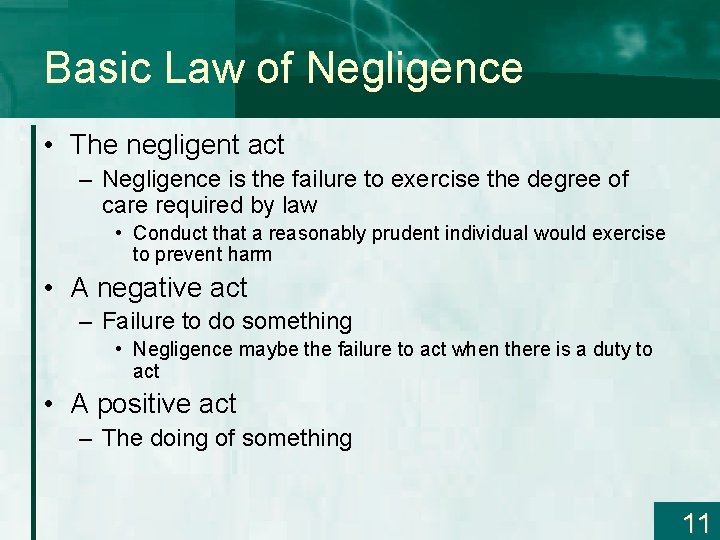 Basic Law of Negligence

• The negligent act
– Negligence is the failure to exercise the degree of care required by law
• Conduct that a reasonably prudent individual would exercise to prevent harm

• A negative act
– Failure to do something
• Negligence maybe the failure to act when there is a duty to act

• A positive act
– The doing of something

11